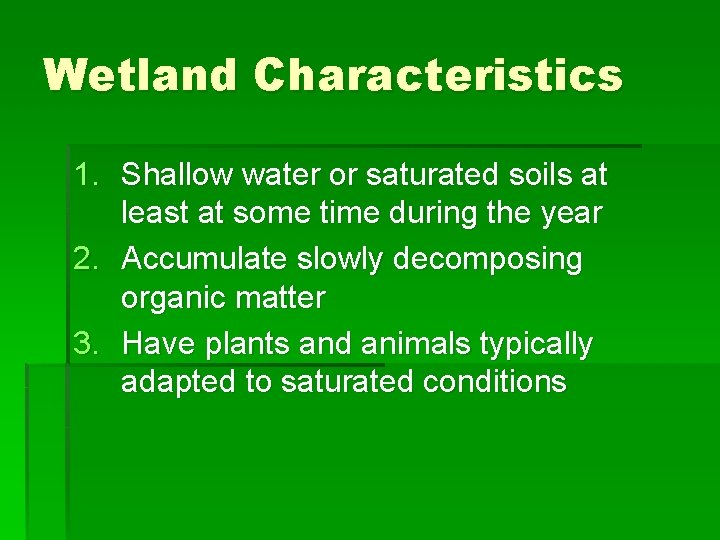 Wetland Characteristics

1. Shallow water or saturated soils at least at some time during the year
2. Accumulate slowly decomposing organic matter
3. Have plants and animals typically adapted to saturated conditions